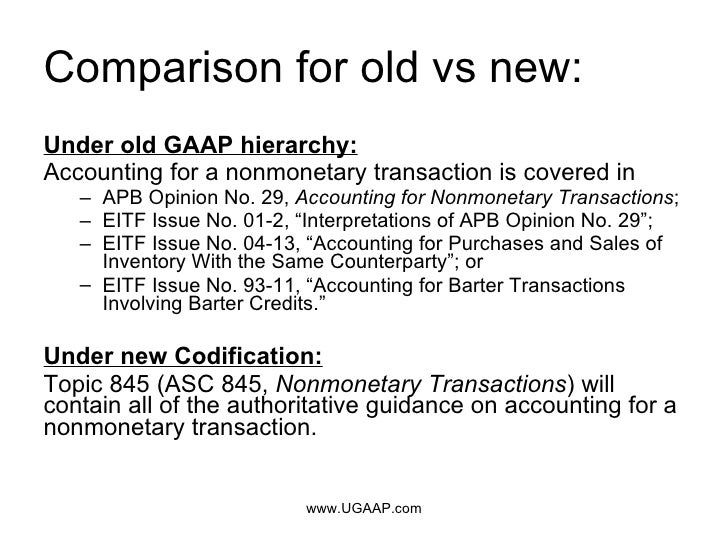 Comparison for old vs new:

Under old GAAP hierarchy:
Accounting for a nonmonetary transaction is covered in
– APB Opinion No. 29, Accounting for Nonmonetary Transactions;
– EITF Issue No. 01-2, “Interpretations of APB Opinion No. 29”;
– EITF Issue No. 04-13, “Accounting for Purchases and Sales of Inventory With the Same Counterparty”; or
– EITF Issue No. 93-11, “Accounting for Barter Transactions Involving Barter Credits.”

Under new Codification:
Topic 845 (ASC 845, Nonmonetary Transactions) will contain all of the authoritative guidance on accounting for a nonmonetary transaction.

www.UGAAP.com